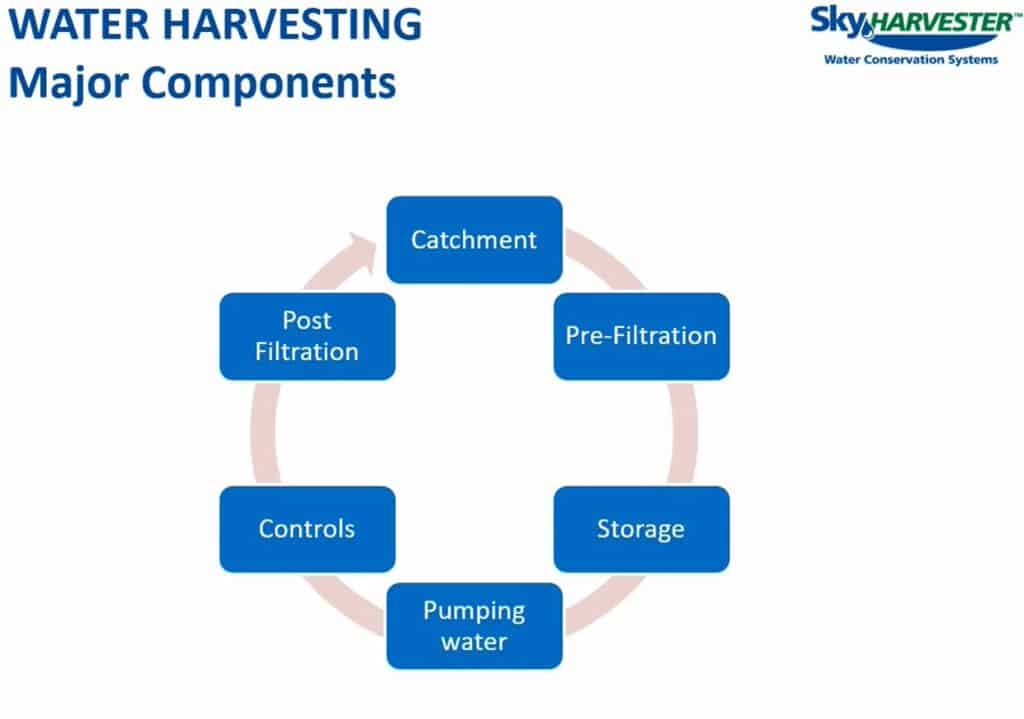 WATER HARVESTING
Major Components

SkyHARVESTER™
Water Conservation Systems

Catchment

Pre-Filtration

Storage

Pumping water

Controls

Post Filtration